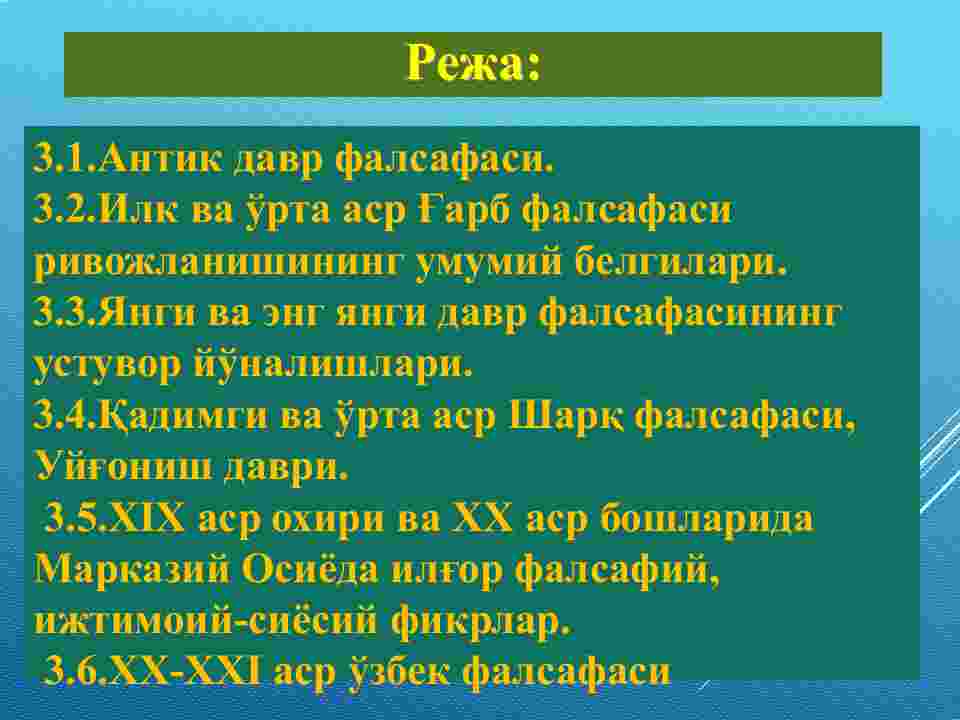 Режа:

3.1.Антик давр фалсафаси.
3.2.Илк ва ўрта аср Ғарб фалсафаси ривожланишининг умумий белгилари.
3.3.Янги ва энг янги давр фалсафасининг устувор йўналишлари.
3.4.Қадимги ва ўрта аср Шарқ фалсафаси, Уйғониш даври.
3.5.XIX аср охири ва XX аср бошларида Марказий Осиёда илғор фалсафий, ижтимоий-сиёсий фикрлар.
3.6.XX-XXI аср ўзбек фалсафаси